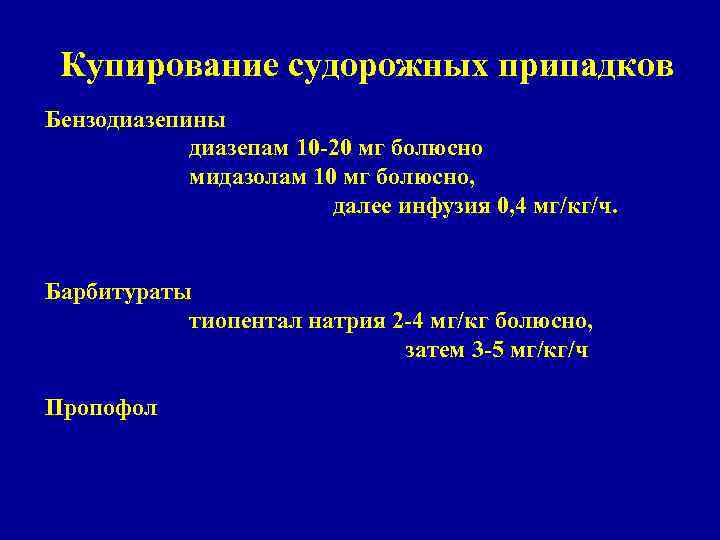 Купирование судорожных припадков

Бензодиазепины
диазепам 10-20 мг болюсно
мидазолам 10 мг болюсно,
далее инфузия 0,4 мг/кг/ч.

Барбитураты
тиопентал натрия 2-4 мг/кг болюсно,
затем 3-5 мг/кг/ч

Пропофол